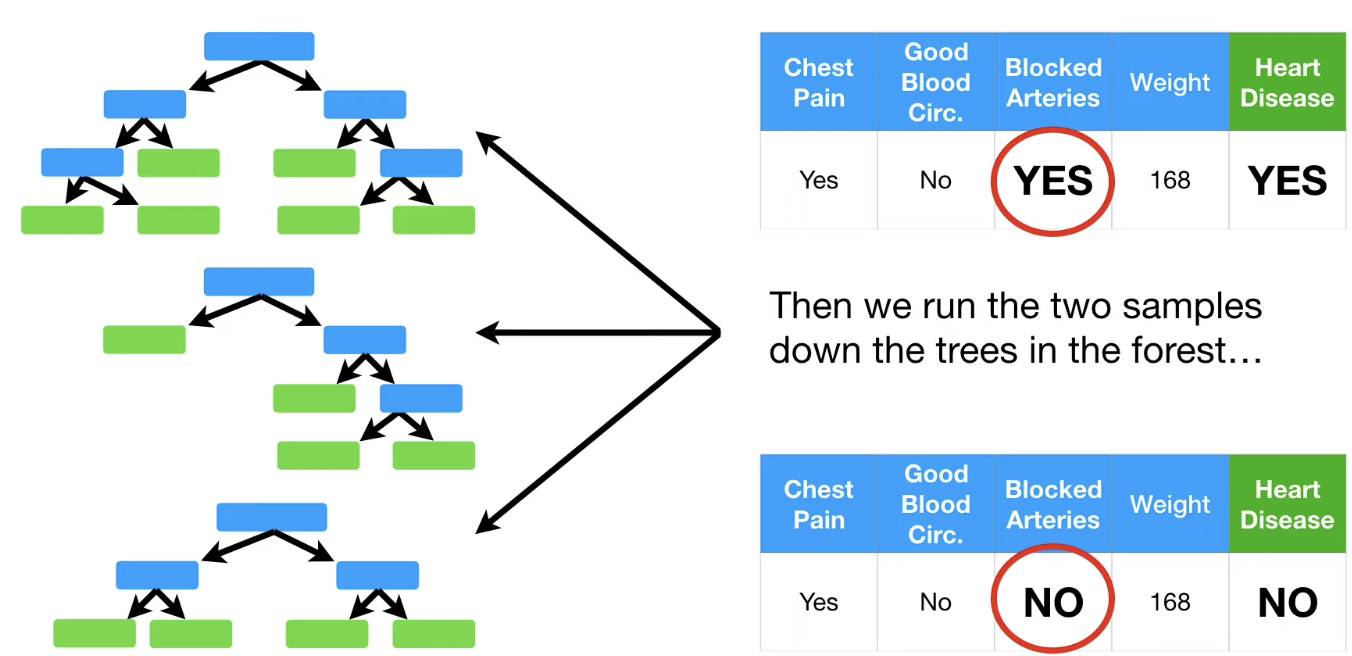 | Chest Pain | Good Blood Circ. | Blocked Arteries | Weight | Heart Disease |
|---|---|---|---|---|
| Yes | No | YES | 168 | YES |

Then we run the two samples down the trees in the forest…

| Chest Pain | Good Blood Circ. | Blocked Arteries | Weight | Heart Disease |
|---|---|---|---|---|
| Yes | No | NO | 168 | NO |